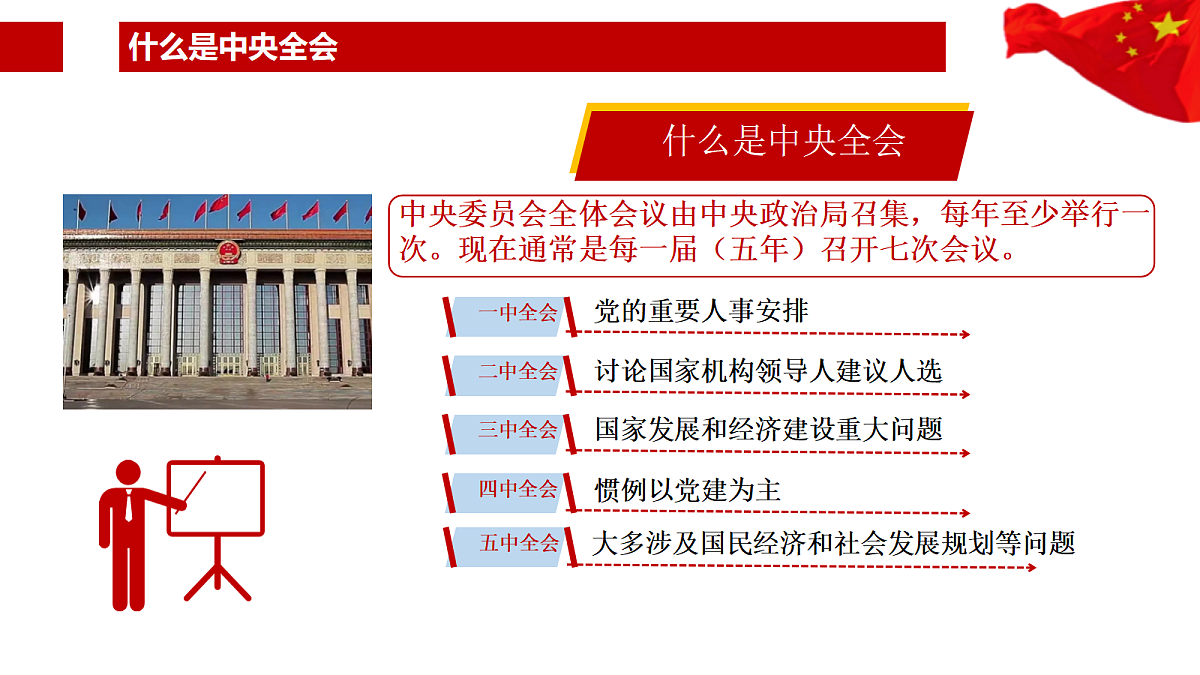 什么是中央全会

什么是中央全会

中央委员会全体会议由中央政治局召集，每年至少举行一次。现在通常是每一届（五年）召开七次会议。

一中全会 党的重要人事安排

二中全会 讨论国家机构领导人建议人选

三中全会 国家发展和经济建设重大问题

四中全会 惯例以党建为主

五中全会 大多涉及国民经济和社会发展规划等问题